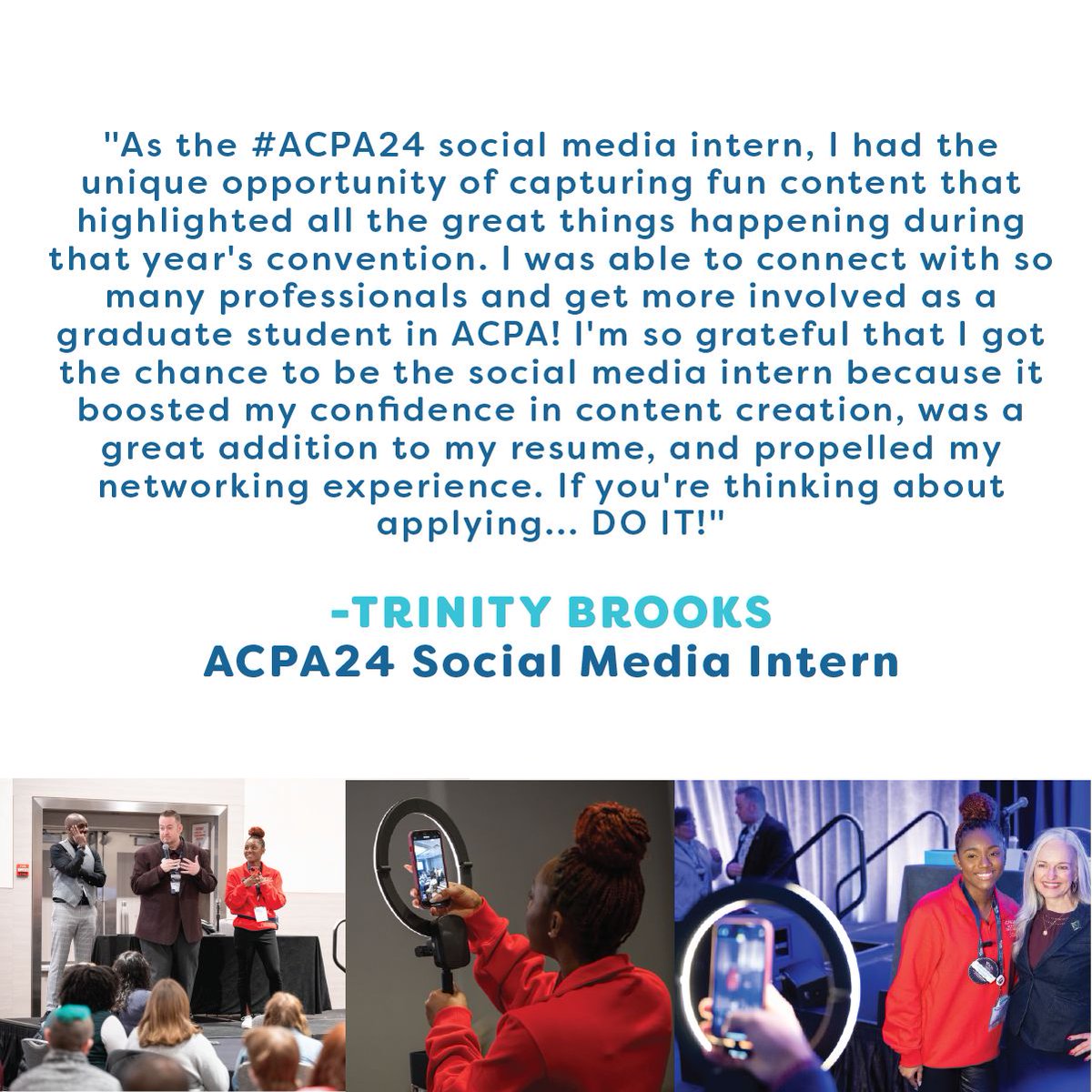 "As the #ACPA24 social media intern, I had the unique opportunity of capturing fun content that highlighted all the great things happening during that year's convention. I was able to connect with so many professionals and get more involved as a graduate student in ACPA! I'm so grateful that I got the chance to be the social media intern because it boosted my confidence in content creation, was a great addition to my resume, and propelled my networking experience. If you're thinking about applying... DO IT!"

-TRINITY BROOKS
ACPA24 Social Media Intern